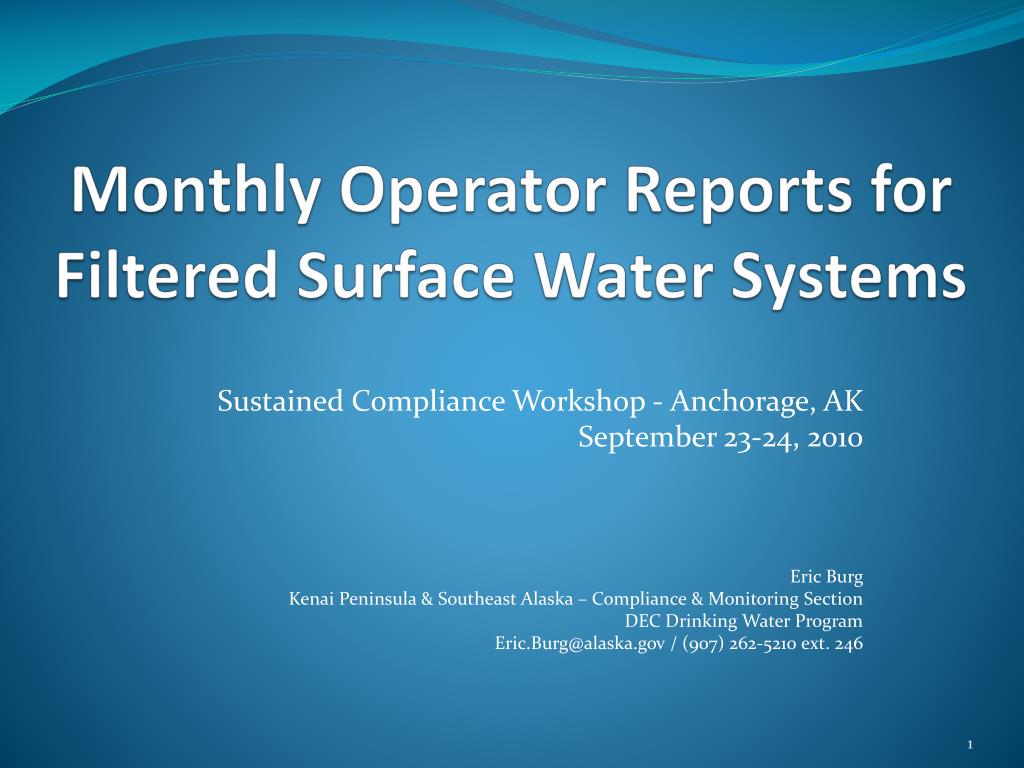 Monthly Operator Reports for Filtered Surface Water Systems

Sustained Compliance Workshop - Anchorage, AK
September 23-24, 2010

Eric Burg
Kenai Peninsula & Southeast Alaska – Compliance & Monitoring Section
DEC Drinking Water Program
Eric.Burg@alaska.gov / (907) 262-5210 ext. 246

1